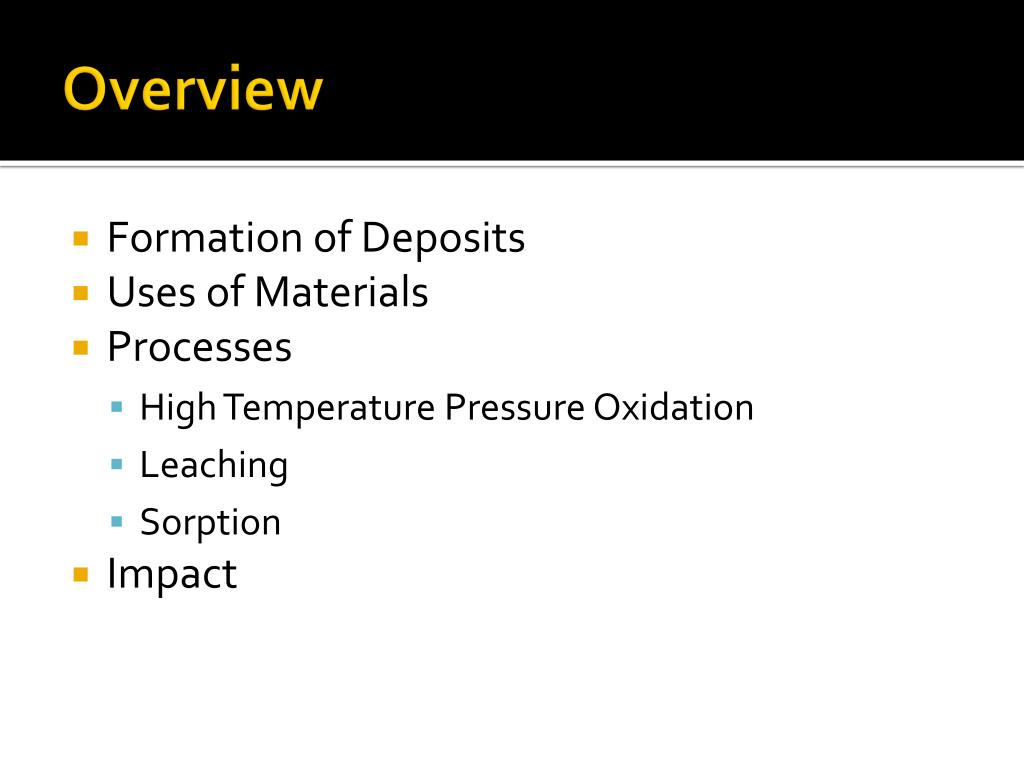 Overview

- Formation of Deposits
- Uses of Materials
- Processes
  - High Temperature Pressure Oxidation
  - Leaching
  - Sorption
- Impact